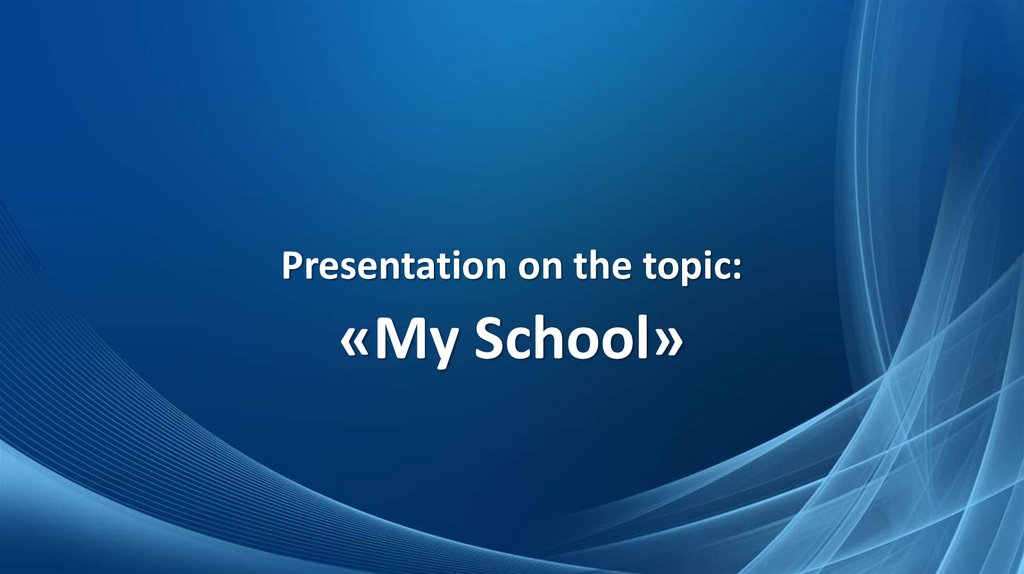 Presentation on the topic:

«My School»